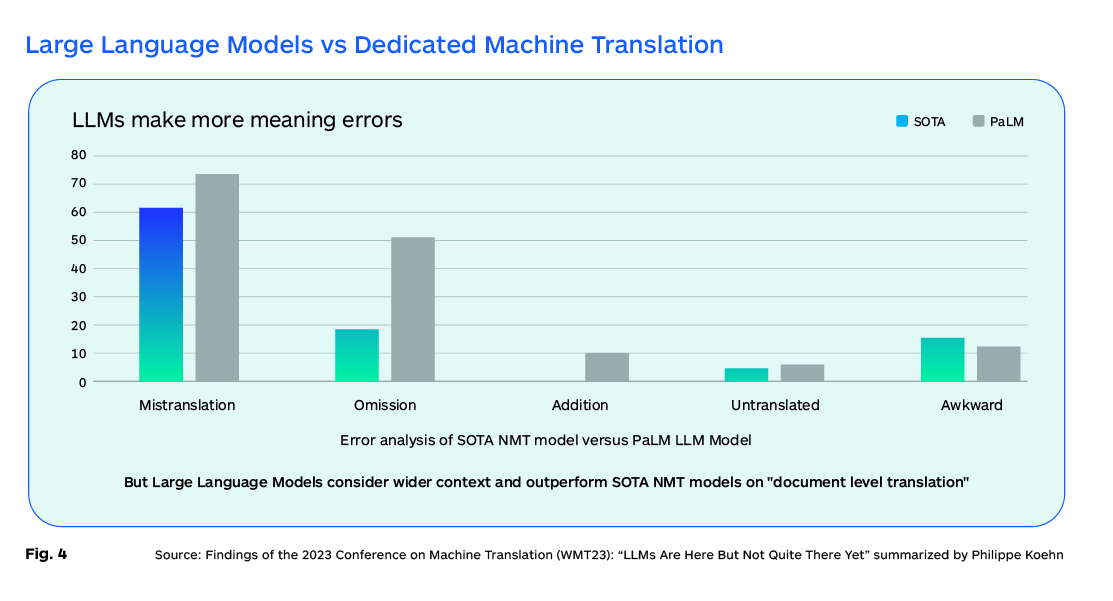 Large Language Models vs Dedicated Machine Translation

LLMs make more meaning errors

SOTA PaLM

80
70
60
50
40
30
20
10
0

Mistranslation Omission Addition Untranslated Awkward

Error analysis of SOTA NMT model versus PaLM LLM Model

But Large Language Models consider wider context and outperform SOTA NMT models on "document level translation"

Fig. 4

Source: Findings of the 2023 Conference on Machine Translation (WMT23): "LLMs Are Here But Not Quite There Yet" summarized by Philippe Koehn